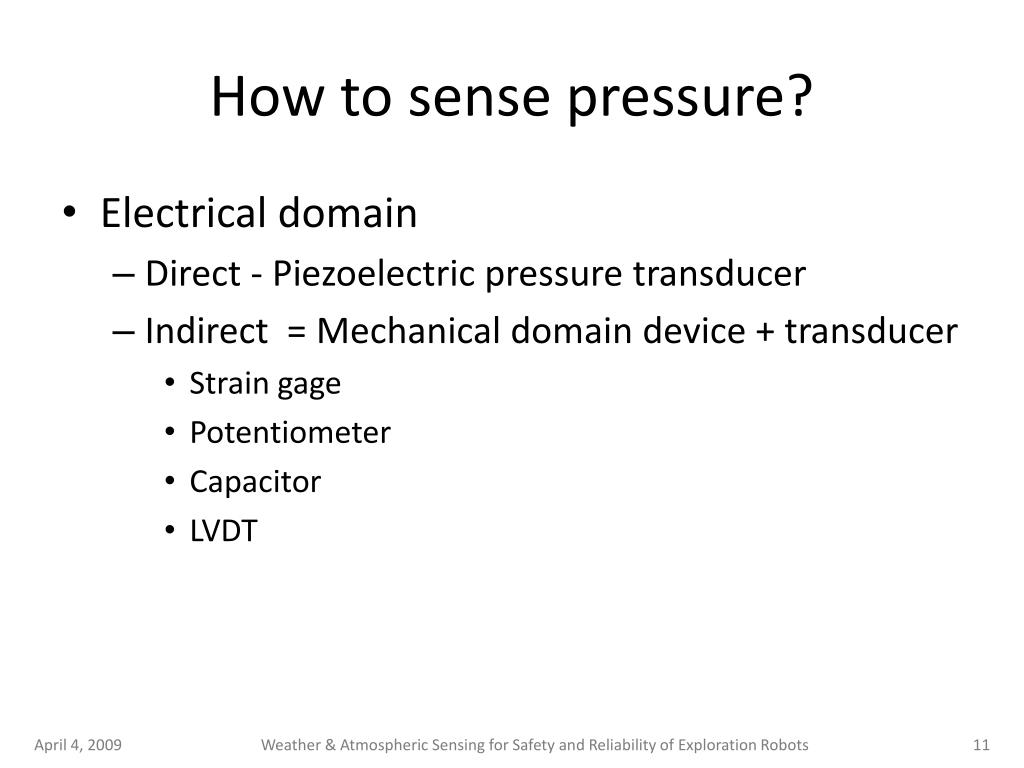 How to sense pressure?

• Electrical domain
– Direct - Piezoelectric pressure transducer
– Indirect = Mechanical domain device + transducer
• Strain gage
• Potentiometer
• Capacitor
• LVDT

April 4, 2009

Weather & Atmospheric Sensing for Safety and Reliability of Exploration Robots

11